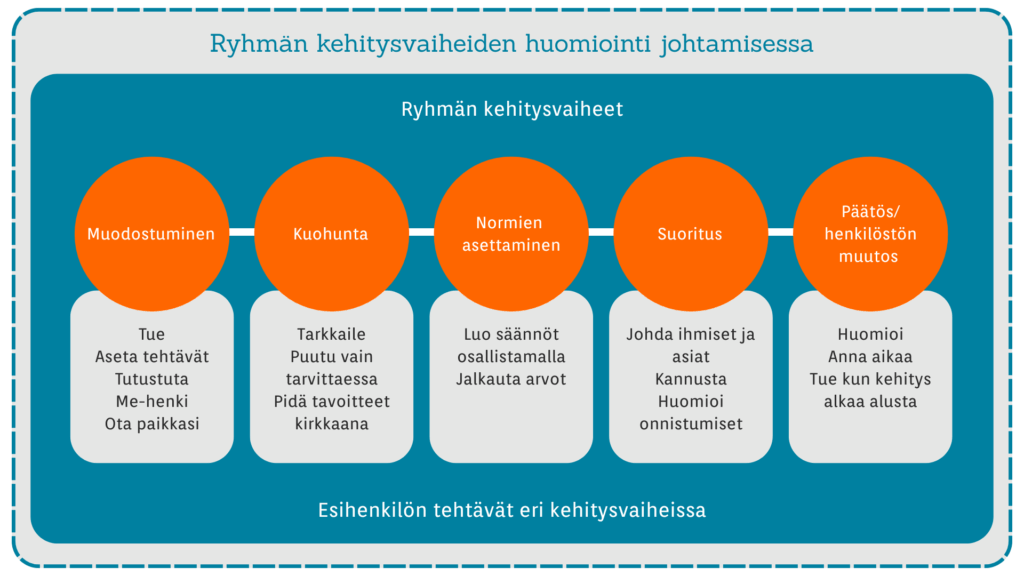 Ryhmän kehitysvaiheiden huomiointi johtamisessa

Ryhmän kehitysvaiheet

Muodostuminen

Kuohunta

Normien asettaminen

Suoritus

Päätös/ henkilöstön muutos

Tue
Aseta tehtävät
Tutustuta
Me-henki
Ota paikkasi

Tarkkaile
Puutu vain tarvittaessa
Pidä tavoitteet kirkkaana

Luo säännöt osallistamalla
Jalkauta arvot

Johda ihmiset ja asiat
Kannusta
Huomioi onnistumiset

Huomioi
Anna aikaa
Tue kun kehitys alkaa alusta

Esihenkilön tehtävät eri kehitysvaiheissa